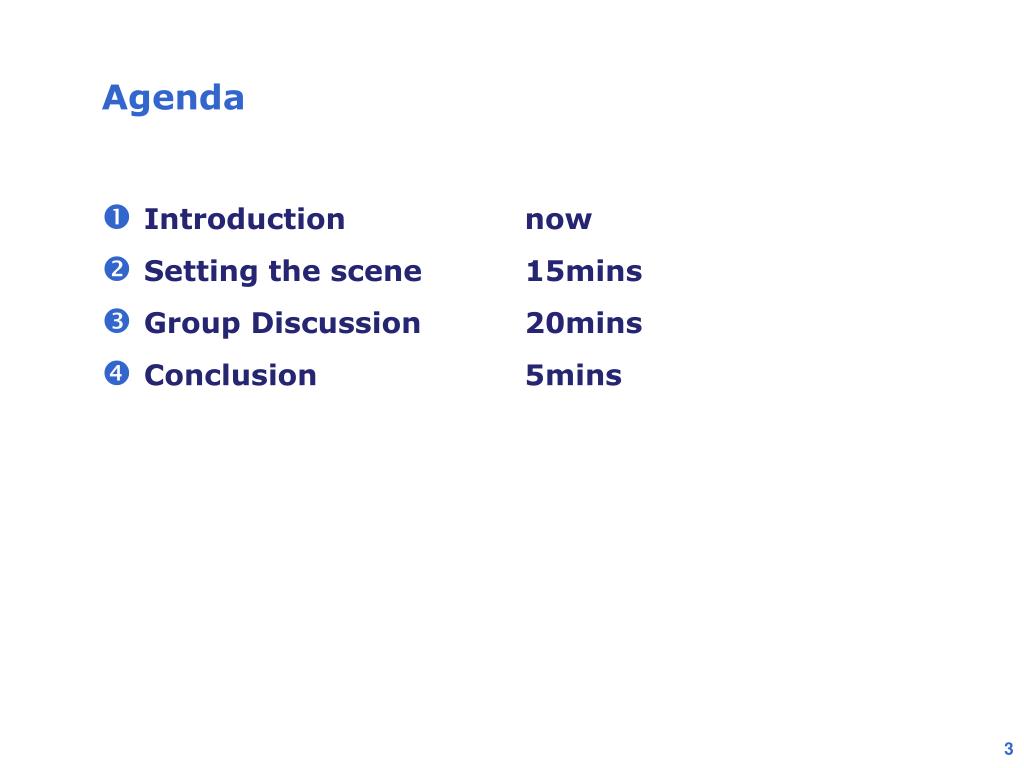 Agenda

❶ Introduction now
❷ Setting the scene 15mins
❸ Group Discussion 20mins
❹ Conclusion 5mins

3